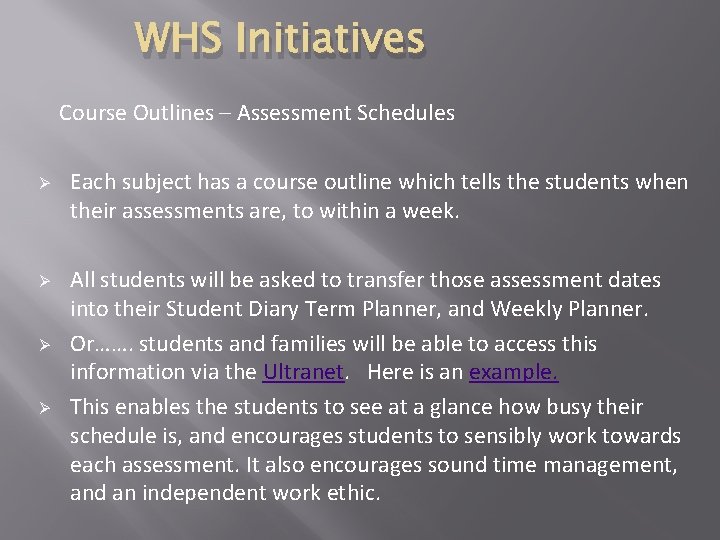 WHS Initiatives

Course Outlines – Assessment Schedules

➢ Each subject has a course outline which tells the students when their assessments are, to within a week.

➢ All students will be asked to transfer those assessment dates into their Student Diary Term Planner, and Weekly Planner.

➢ Or……. students and families will be able to access this information via the Ultranet. Here is an example.

➢ This enables the students to see at a glance how busy their schedule is, and encourages students to sensibly work towards each assessment. It also encourages sound time management, and an independent work ethic.